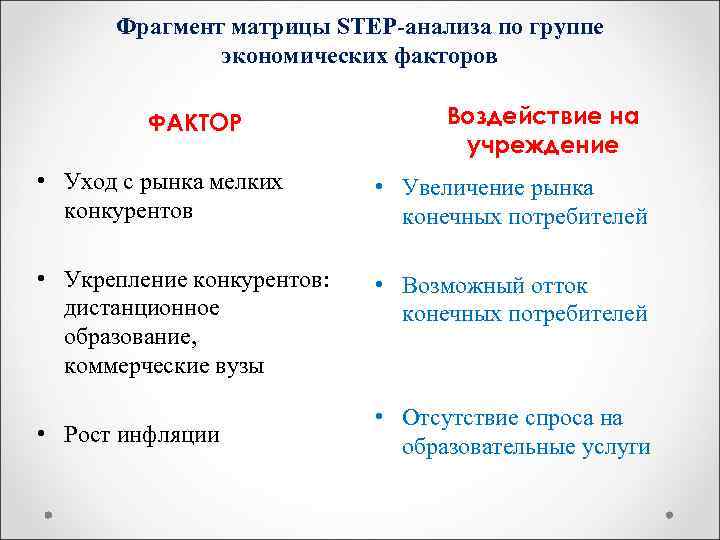 Фрагмент матрицы STEP-анализа по группе экономических факторов

ФАКТОР

• Уход с рынка мелких конкурентов

• Укрепление конкурентов: дистанционное образование, коммерческие вузы

• Рост инфляции

Воздействие на учреждение

• Увеличение рынка конечных потребителей

• Возможный отток конечных потребителей

• Отсутствие спроса на образовательные услуги